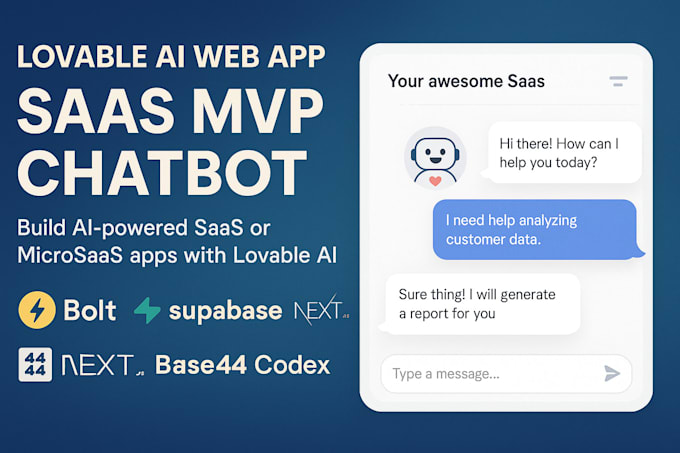 LOVABLE AI WEB APP
SAAS MVP
CHATBOT

Build AI-powered SaaS or MicroSaaS apps with Lovable AI

Bolt supabase NEXT.JS

44 44 NEXT.JS Base44 Codex

Your awesome Saas

Hi there! How can I help you today?

I need help analyzing customer data.

Sure thing! I will generate a report for you

Type a message...